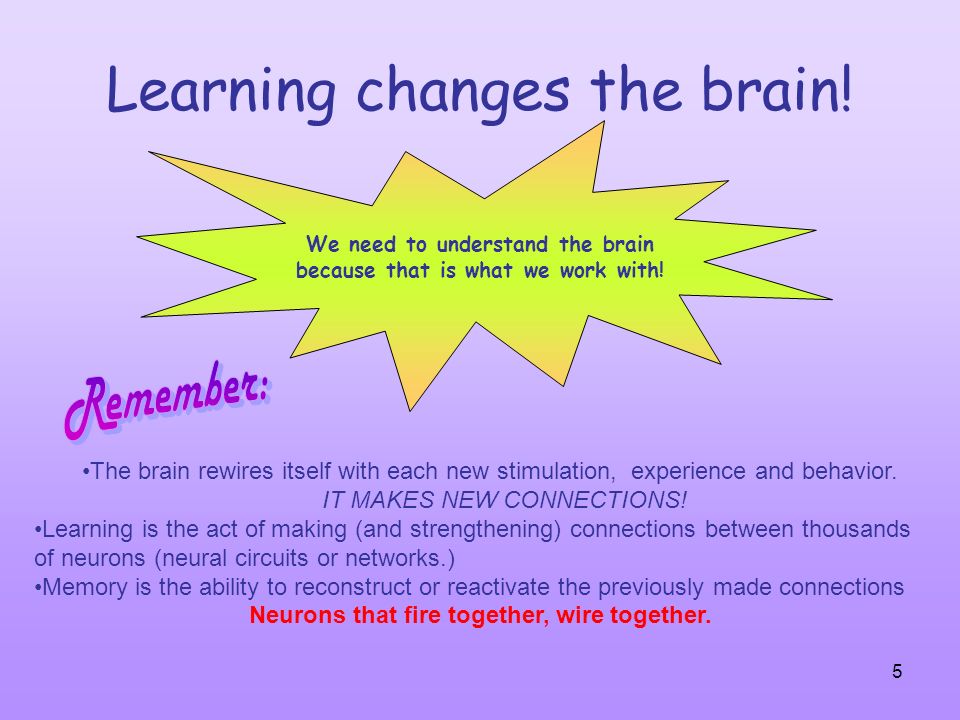 Learning changes the brain!

We need to understand the brain because that is what we work with!

Remember:

•The brain rewires itself with each new stimulation, experience and behavior.
IT MAKES NEW CONNECTIONS!

•Learning is the act of making (and strengthening) connections between thousands of neurons (neural circuits or networks.)

•Memory is the ability to reconstruct or reactivate the previously made connections

Neurons that fire together, wire together.

5